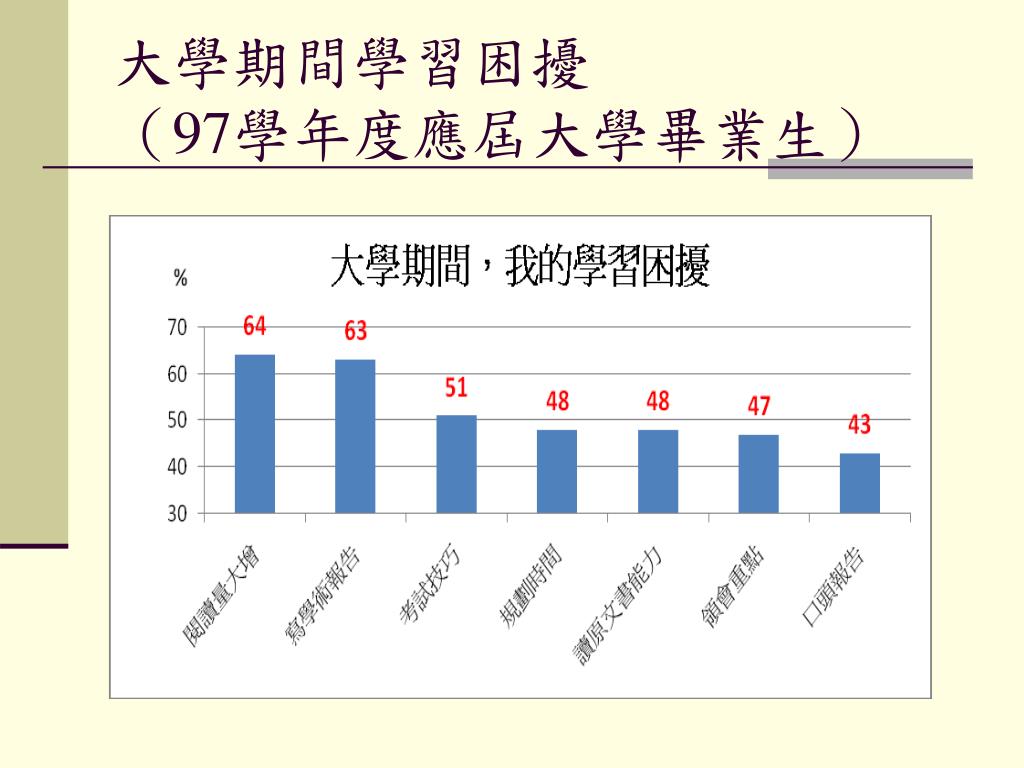 大學期間學習困擾
（97學年度應屆大學畢業生）

大學期間，我的學習困擾

%

70
60
50
40
30

64
63
51
48
48
47
43

閱讀量大增
寫學術報告
考試技巧
規劃時間
讀原文書能力
領會重點
口頭報告